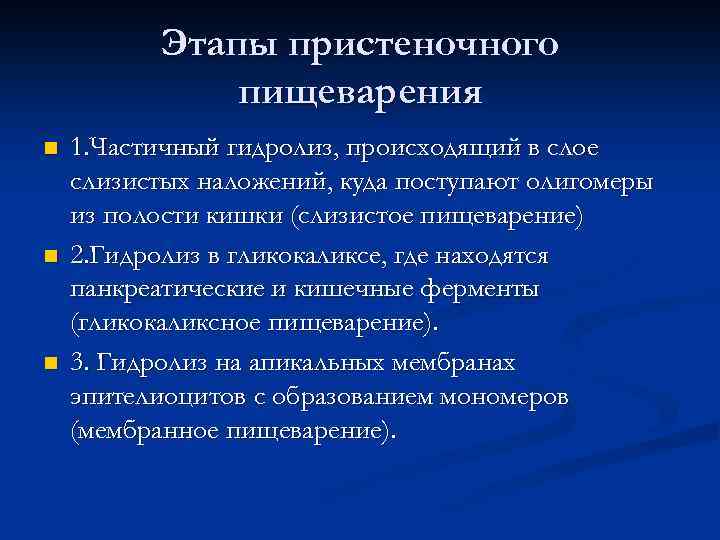 Этапы пристеночного пищеварения

1.Частичный гидролиз, происходящий в слое слизистых наложений, куда поступают олигомеры из полости кишки (слизистое пищеварение)

2.Гидролиз в гликокаликсе, где находятся панкреатические и кишечные ферменты (гликокаликсное пищеварение).

3. Гидролиз на апикальных мембранах эпителиоцитов с образованием мономеров (мембранное пищеварение).